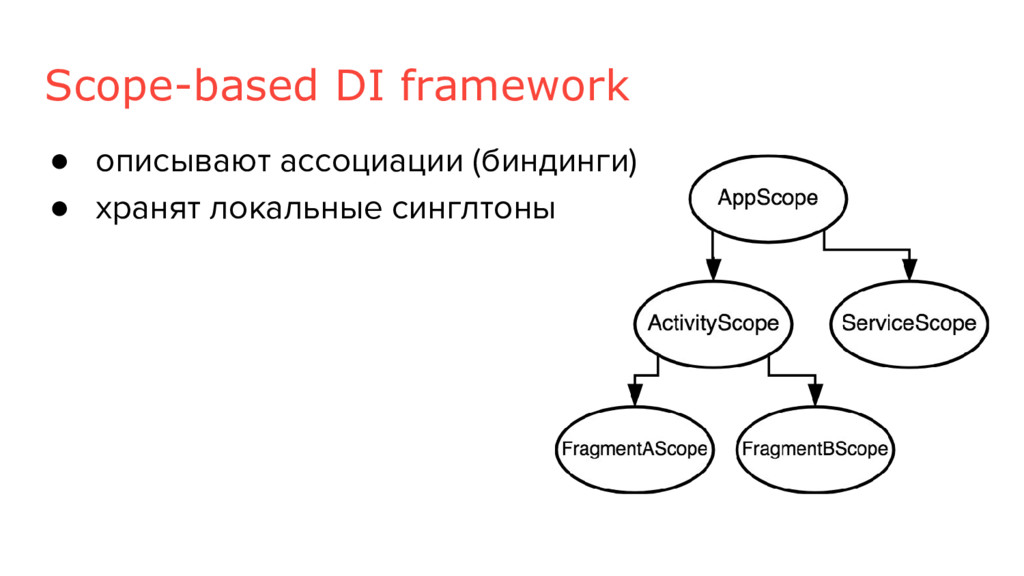 Scope-based DI framework

● описывают ассоциации (биндинги)
● хранят локальные синглтоны

AppScope

ActivityScope

ServiceScope

FragmentAScope

FragmentBScope